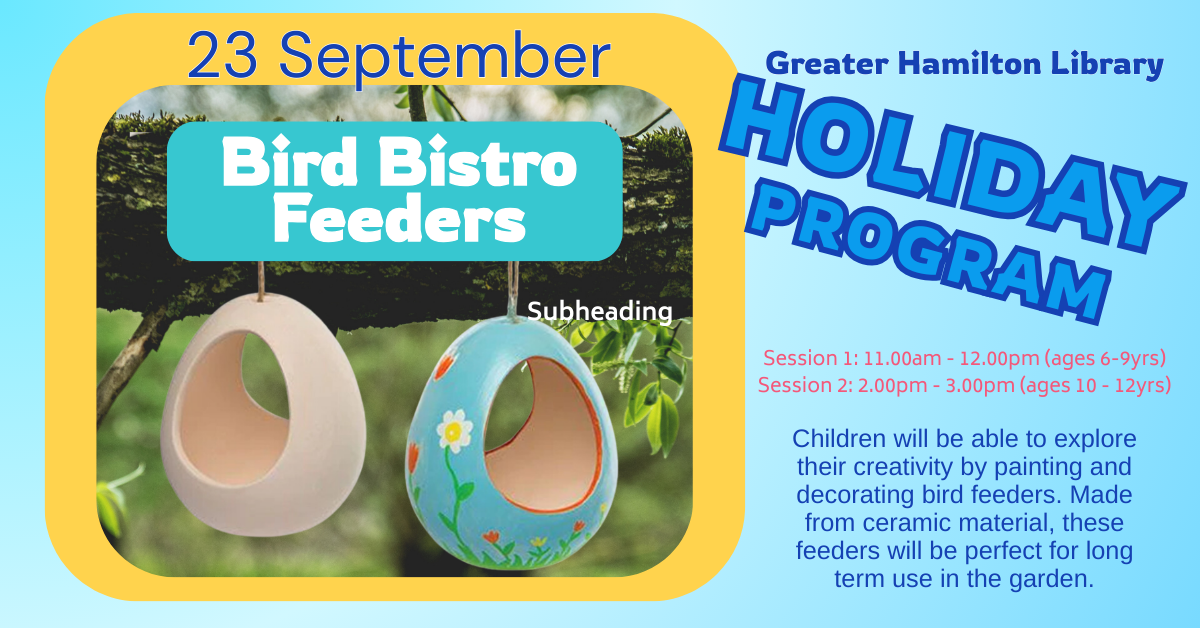 23 September

Bird Bistro Feeders

Subheading

Greater Hamilton Library

HOLIDAY PROGRAM

Session 1: 11.00am - 12.00pm (ages 6-9yrs)
Session 2: 2.00pm - 3.00pm (ages 10 - 12yrs)

Children will be able to explore their creativity by painting and decorating bird feeders. Made from ceramic material, these feeders will be perfect for long term use in the garden.